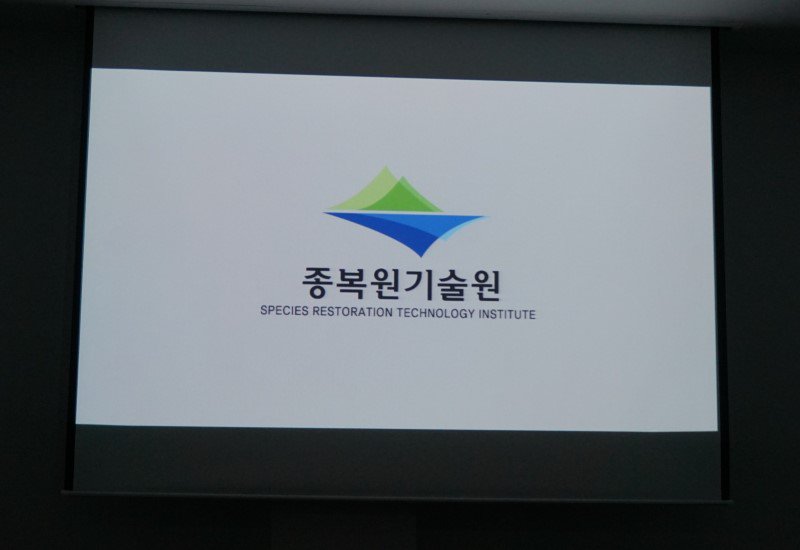 종복원기술원
SPECIES RESTORATION TECHNOLOGY INSTITUTE